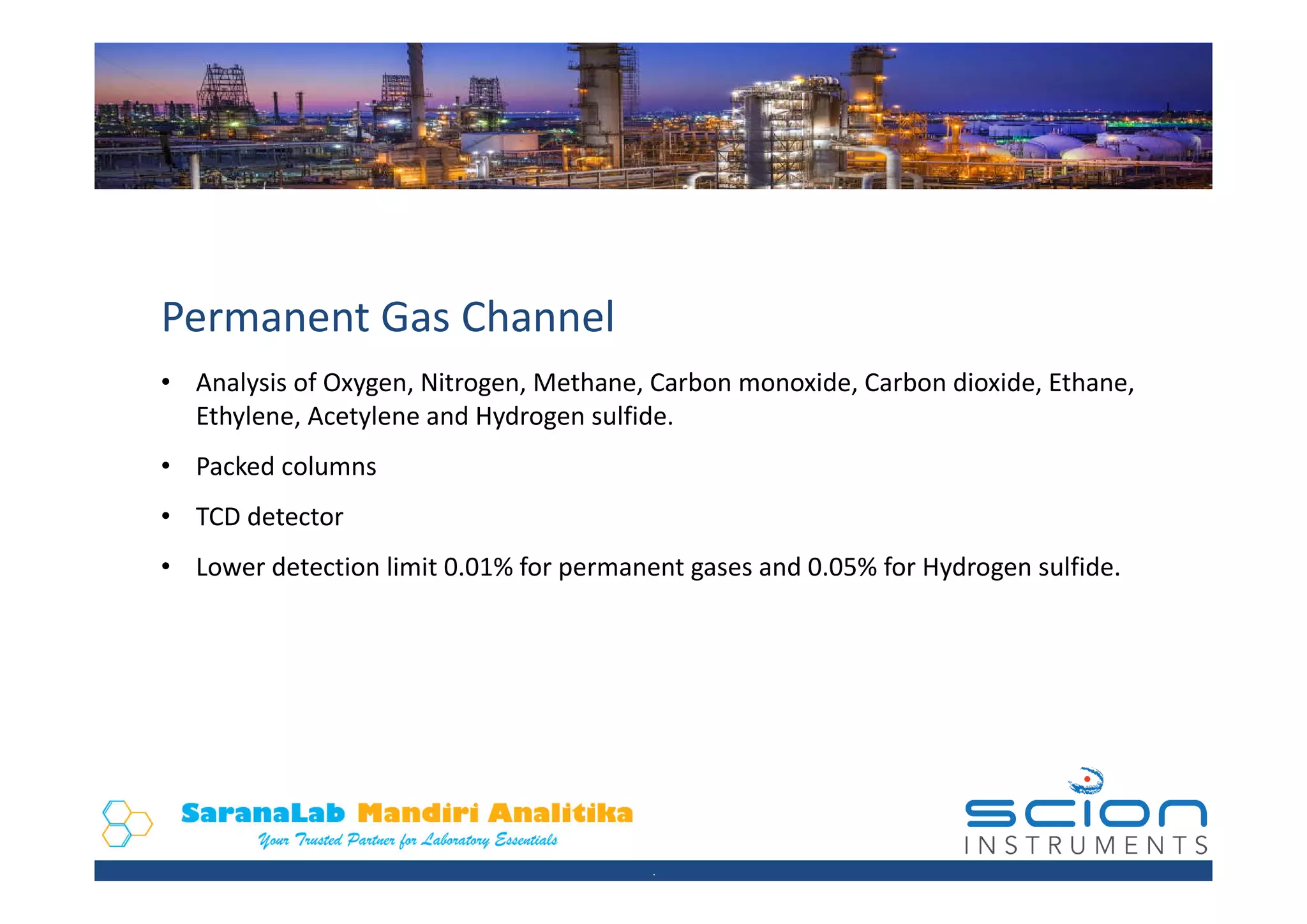 Permanent Gas Channel

• Analysis of Oxygen, Nitrogen, Methane, Carbon monoxide, Carbon dioxide, Ethane, Ethylene, Acetylene and Hydrogen sulfide.

• Packed columns

• TCD detector

• Lower detection limit 0.01% for permanent gases and 0.05% for Hydrogen sulfide.

SaranaLab Mandiri Analitika
Your Trusted Partner for Laboratory Essentials

SCION
INSTRUMENTS